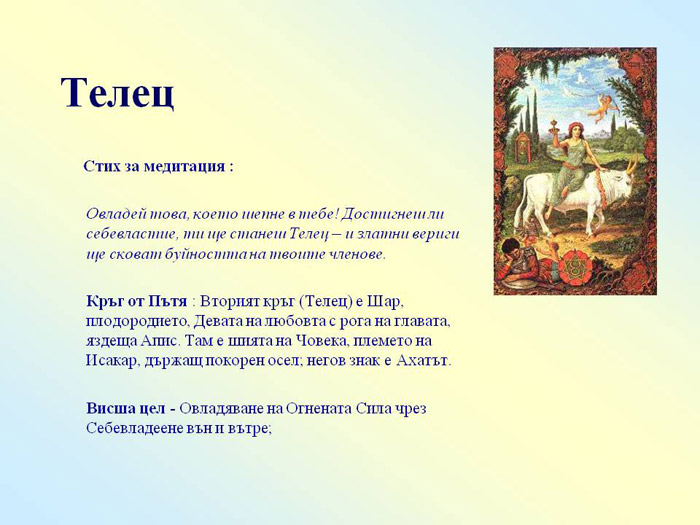 Телец

Стих за медитация :

Овладей това, което шепне в тебе! Достигнеш ли себевластие, ти ще станеш Телец – и златни вериги ще сковат буйността на твоите членове.

Кръг от Пътя : Вторият кръг (Телец) е Шар, плодородието, Девата на любовта с рога на главата, яздеща Апис. Там е шията на Човека, племето на Исакар, държащ покорен осел; негов знак е Ахатът.

Висша цел - Овладяване на Огнената Сила чрез Себевладеене вън и вътре;